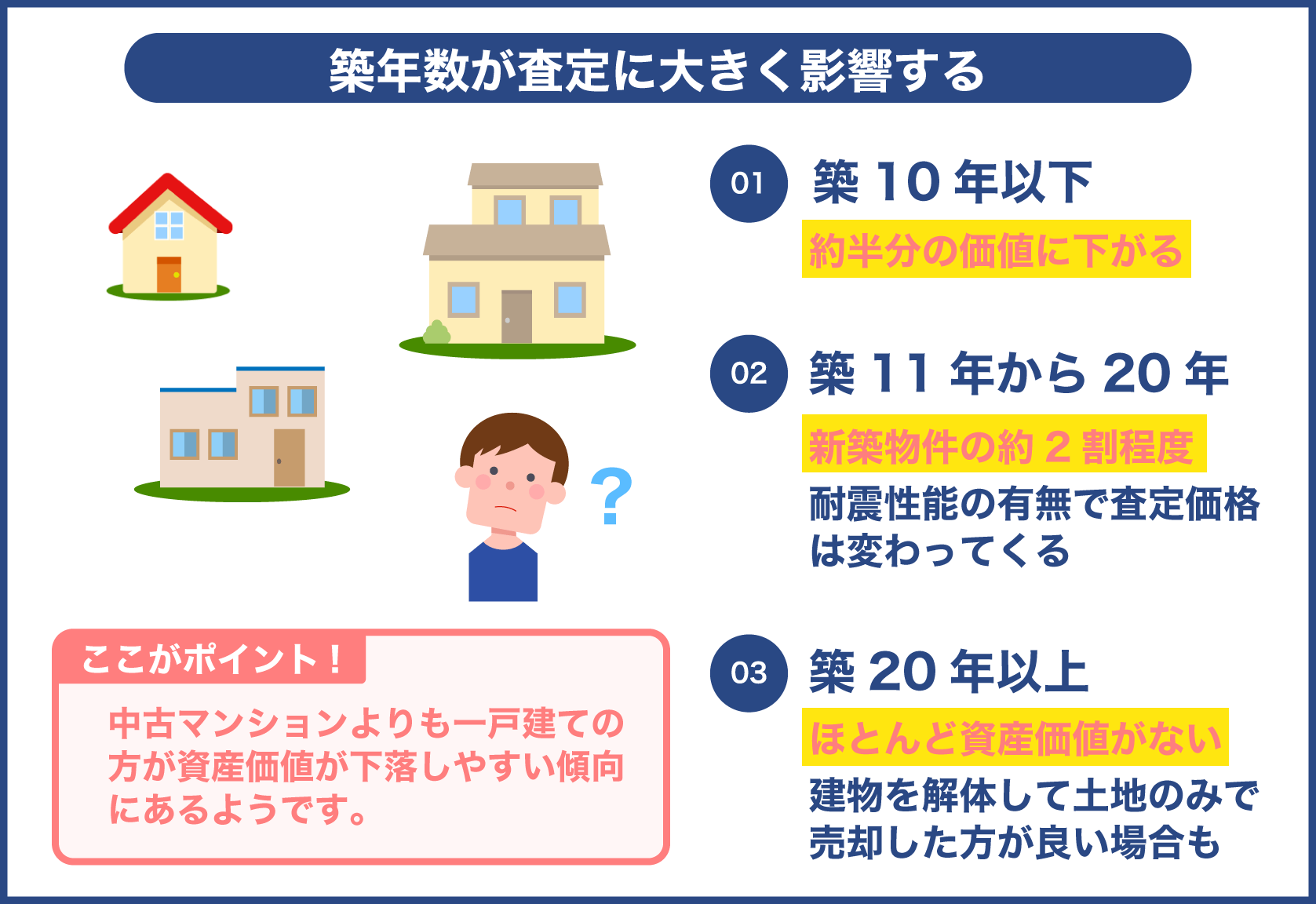 築年数が査定に大きく影響する

?

ここがポイント！

中古マンションよりも一戸建ての方が資産価値が下落しやすい傾向にあるようです。

01 築 10 年以下

約半分の価値に下がる

02 築 11 年から 20 年

新築物件の約 2 割程度

耐震性能の有無で査定価格は変わってくる

03 築 20 年以上

ほとんど資産価値がない

建物を解体して土地のみで売却した方が良い場合も